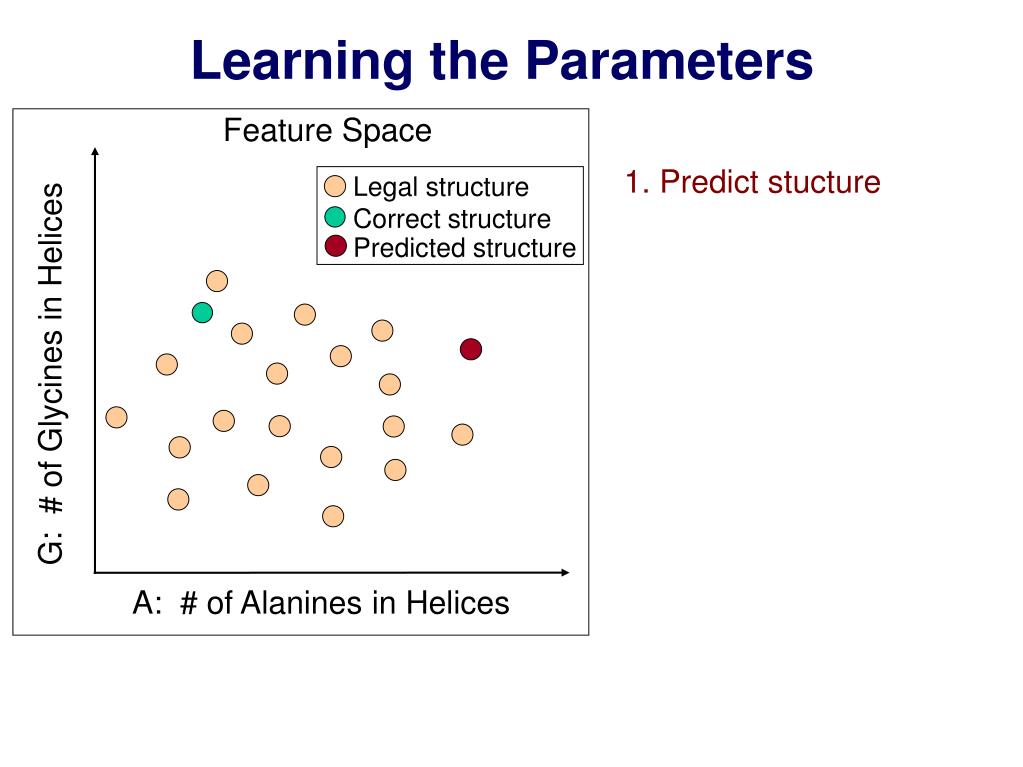 Learning the Parameters

Feature Space

Legal structure
Correct structure
Predicted structure

G: # of Glycines in Helices

A: # of Alanines in Helices

1. Predict stucture